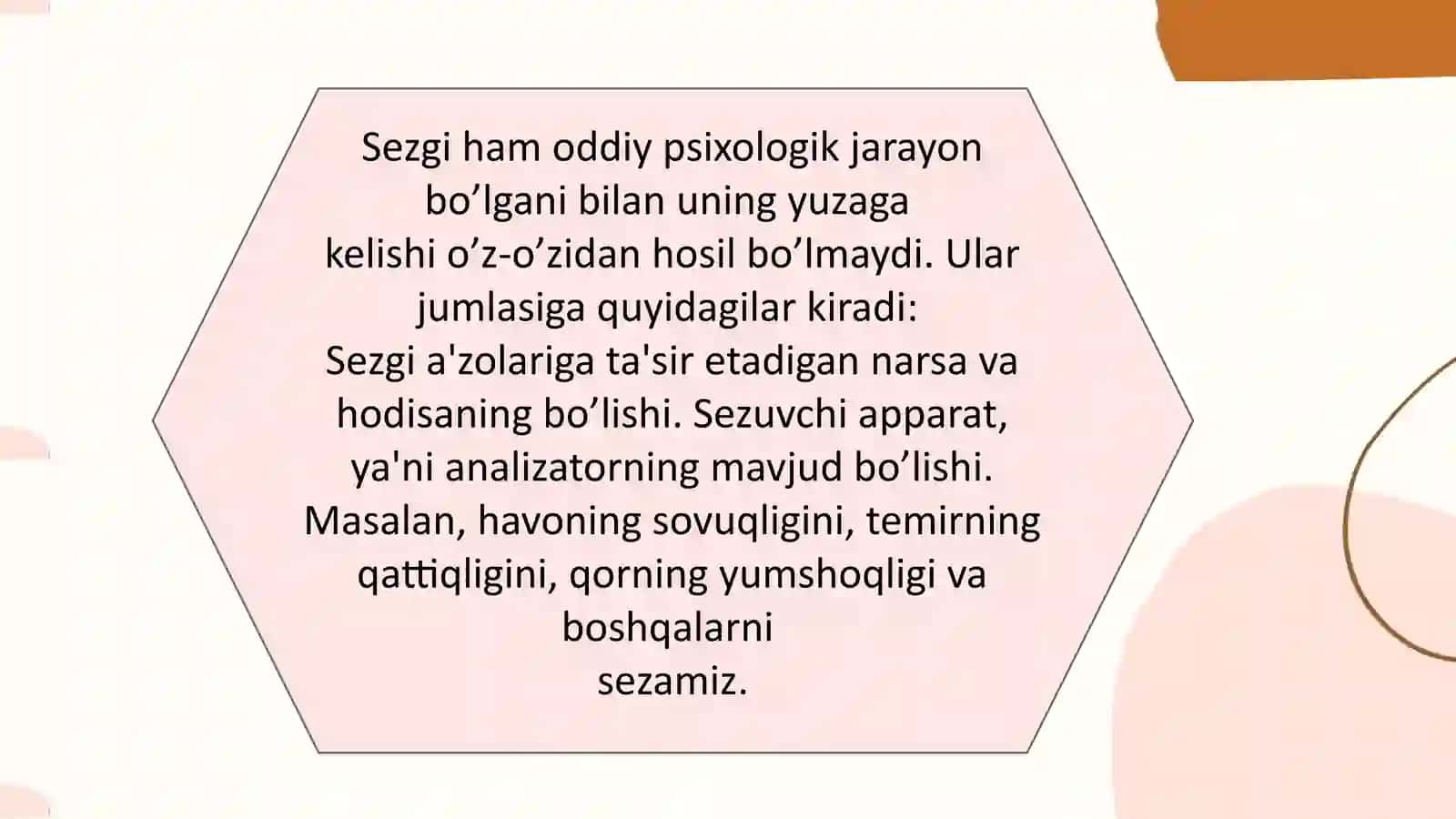 Sezgi ham oddiy psixologik jarayon bo'lgani bilan uning yuzaga kelishi o'z-o'zidan hosil bo'lmaydi. Ular jumlasiga quyidagilar kiradi:
Sezgi a'zolariga ta'sir etadigan narsa va hodisaning bo'lishi. Sezuvchi apparat, ya'ni analizatorning mavjud bo'lishi. Masalan, havoning sovuqligini, temirning qattiqligini, qorning yumshoqligi va boshqalarni
sezamiz.